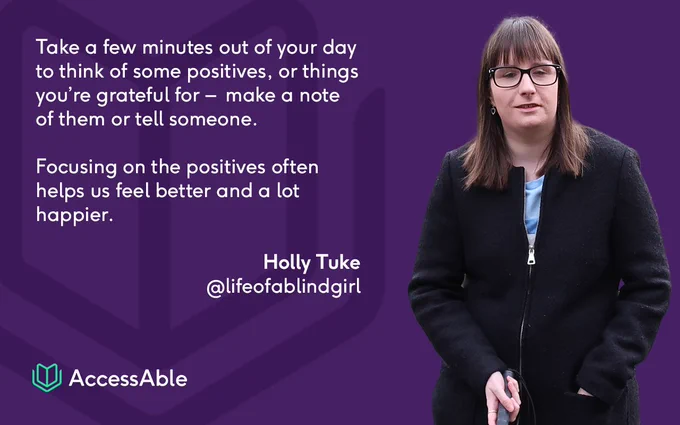 Take a few minutes out of your day to think of some positives, or things you're grateful for – make a note of them or tell someone.

Focusing on the positives often helps us feel better and a lot happier.

Holly Tuke
@lifeofablindgirl

AccessAble